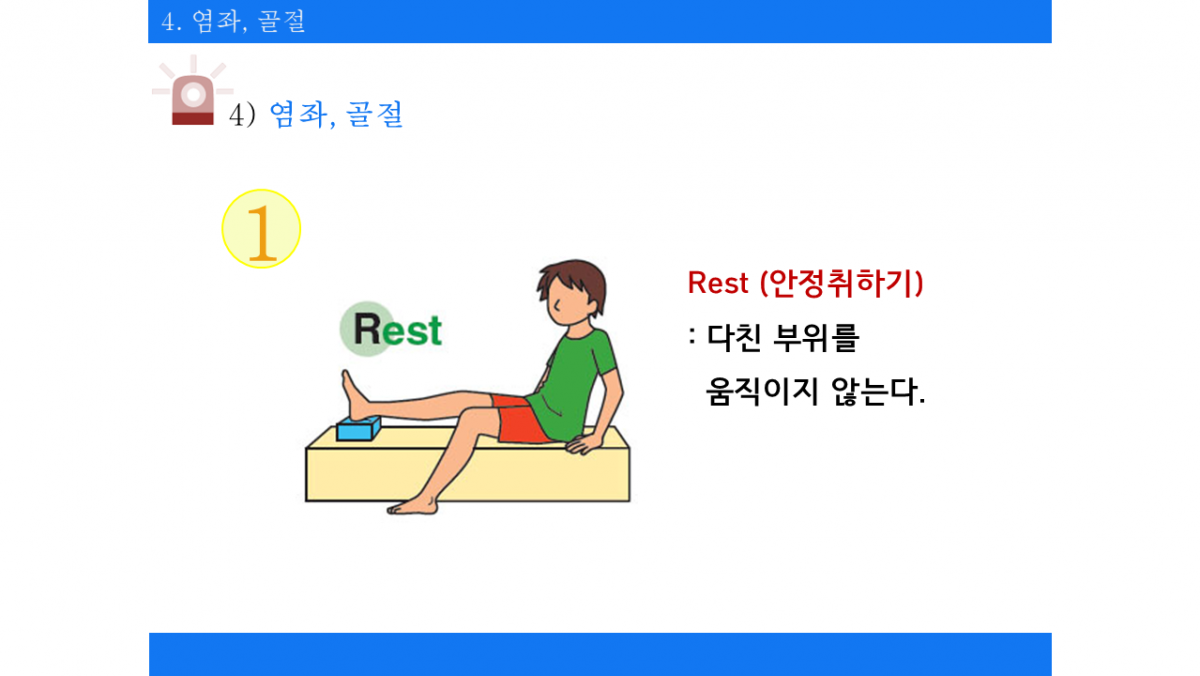 4. 염좌, 골절

4) 염좌, 골절

1

Rest

Rest (안정취하기)
: 다친 부위를
움직이지 않는다.